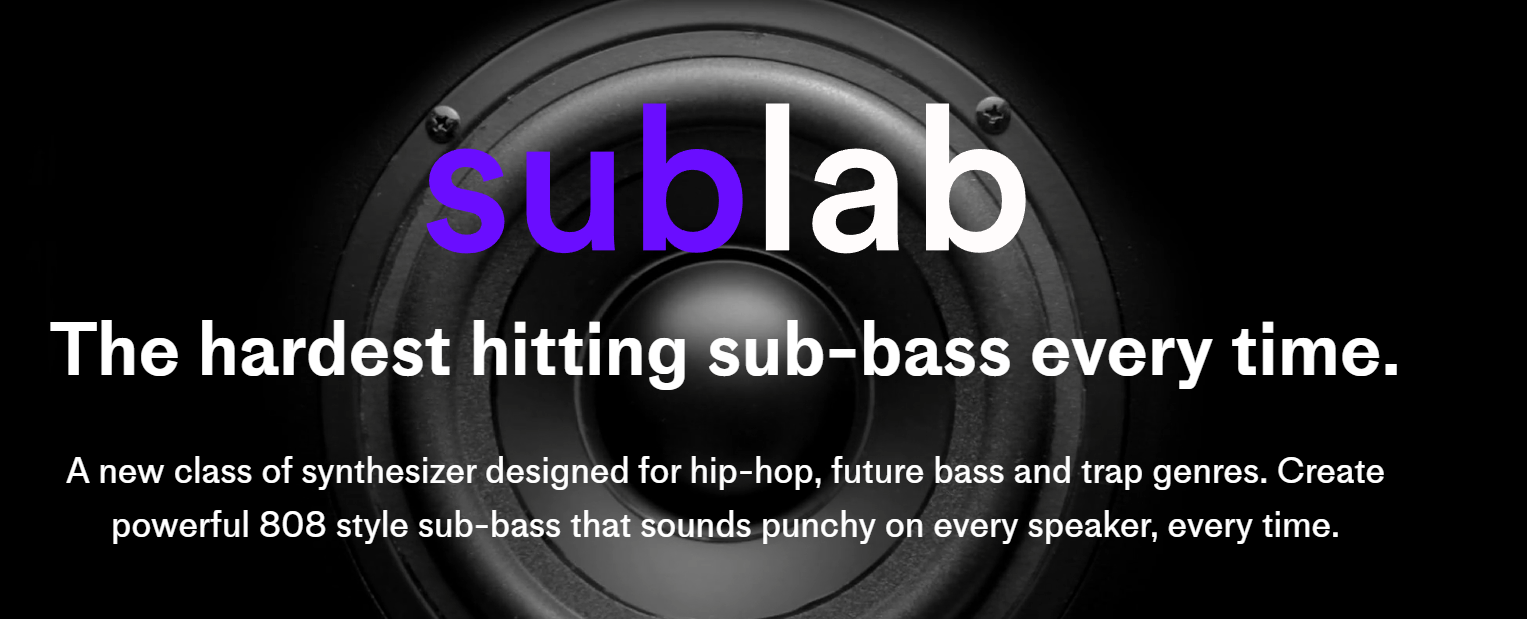 sublab

The hardest hitting sub-bass every time.

A new class of synthesizer designed for hip-hop, future bass and trap genres. Create powerful 808 style sub-bass that sounds punchy on every speaker, every time.